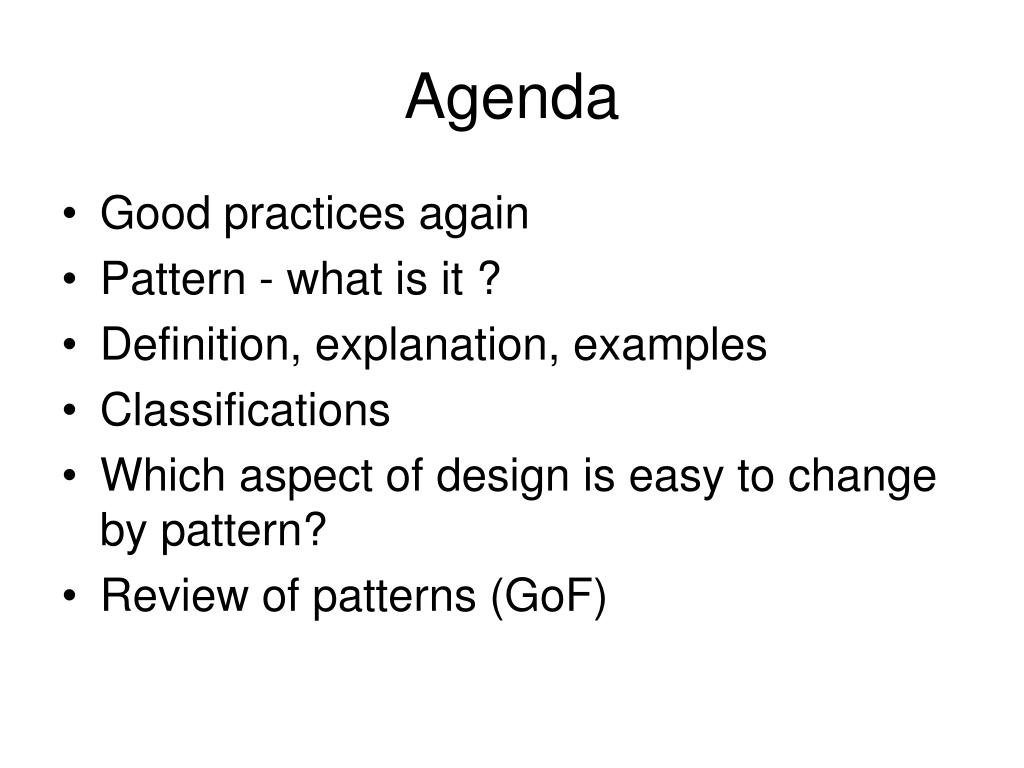 Agenda

• Good practices again
• Pattern - what is it ?
• Definition, explanation, examples
• Classifications
• Which aspect of design is easy to change by pattern?
• Review of patterns (GoF)